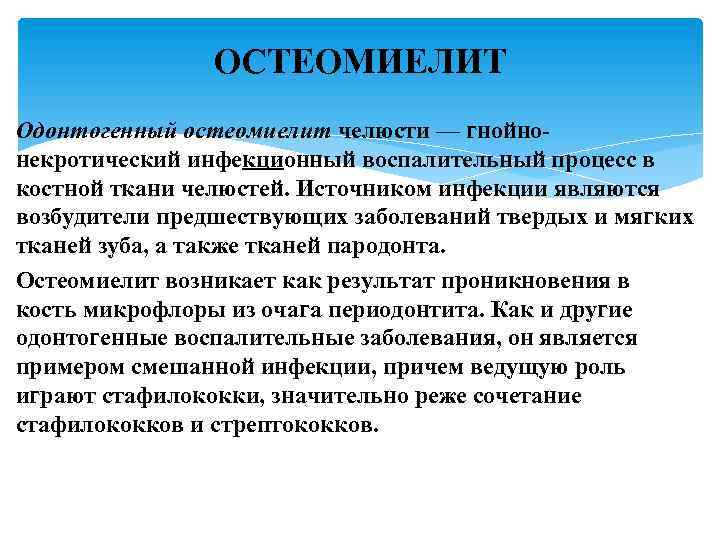 ОСТЕОМИЕЛИТ

Одонтогенный остеомиелит челюсти — гнойно-некротический инфекционный воспалительный процесс в костной ткани челюстей. Источником инфекции являются возбудители предшествующих заболеваний твердых и мягких тканей зуба, а также тканей пародонта.

Остеомиелит возникает как результат проникновения в кость микрофлоры из очага периодонтита. Как и другие одонтогенные воспалительные заболевания, он является примером смешанной инфекции, причем ведущую роль играют стафилококки, значительно реже сочетание стафилококков и стрептококков.